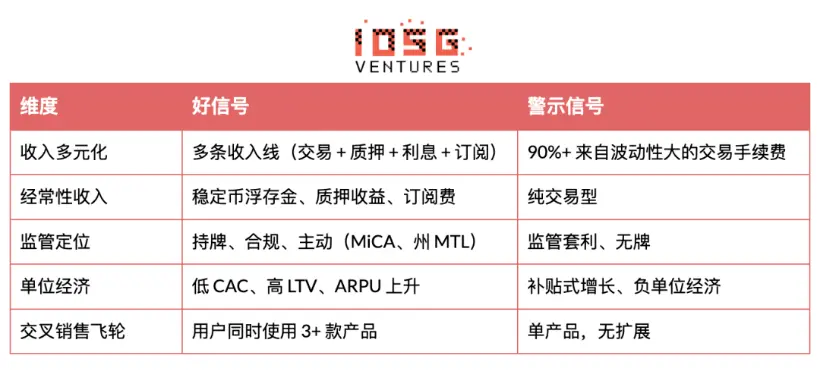 IOSG VENTURES

| 维度 | 好信号 | 警示信号 |
|---|---|---|
| 收入多元化 | 多条收入线（交易 + 质押 + 利息 + 订阅） | 90%+ 来自波动性大的交易手续费 |
| 经常性收入 | 稳定币浮存金、质押收益、订阅费 | 纯交易型 |
| 监管定位 | 持牌、合规、主动（MiCA、州 MTL） | 监管套利、无牌 |
| 单位经济 | 低 CAC、高 LTV、ARPU 上升 | 补贴式增长、负单位经济 |
| 交叉销售飞轮 | 用户同时使用 3+ 款产品 | 单产品，无扩展 |